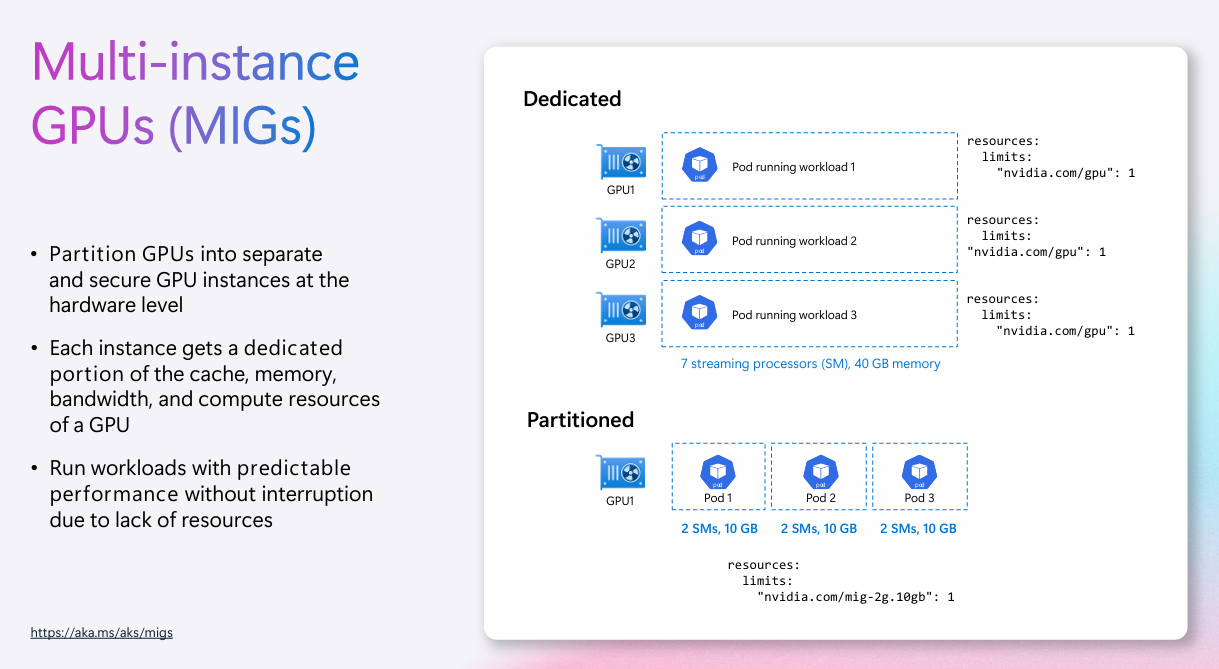 Multi-instance GPUs (MIGs)

• Partition GPUs into separate and secure GPU instances at the hardware level

• Each instance gets a dedicated portion of the cache, memory, bandwidth, and compute resources of a GPU

• Run workloads with predictable performance without interruption due to lack of resources

https://aka.ms/aks/migs

Dedicated

GPU1

pod

Pod running workload 1

resources:
  limits:
    "nvidia.com/gpu": 1

GPU2

pod

Pod running workload 2

resources:
  limits:
"nvidia.com/gpu": 1

GPU3

pod

Pod running workload 3

resources:
  limits:
    "nvidia.com/gpu": 1

7 streaming processors (SM), 40 GB memory

Partitioned

GPU1

pod

Pod 1

pod

Pod 2

pod

Pod 3

2 SMs, 10 GB

2 SMs, 10 GB

2 SMs, 10 GB

resources:
  limits:
    "nvidia.com/mig-2g.10gb": 1